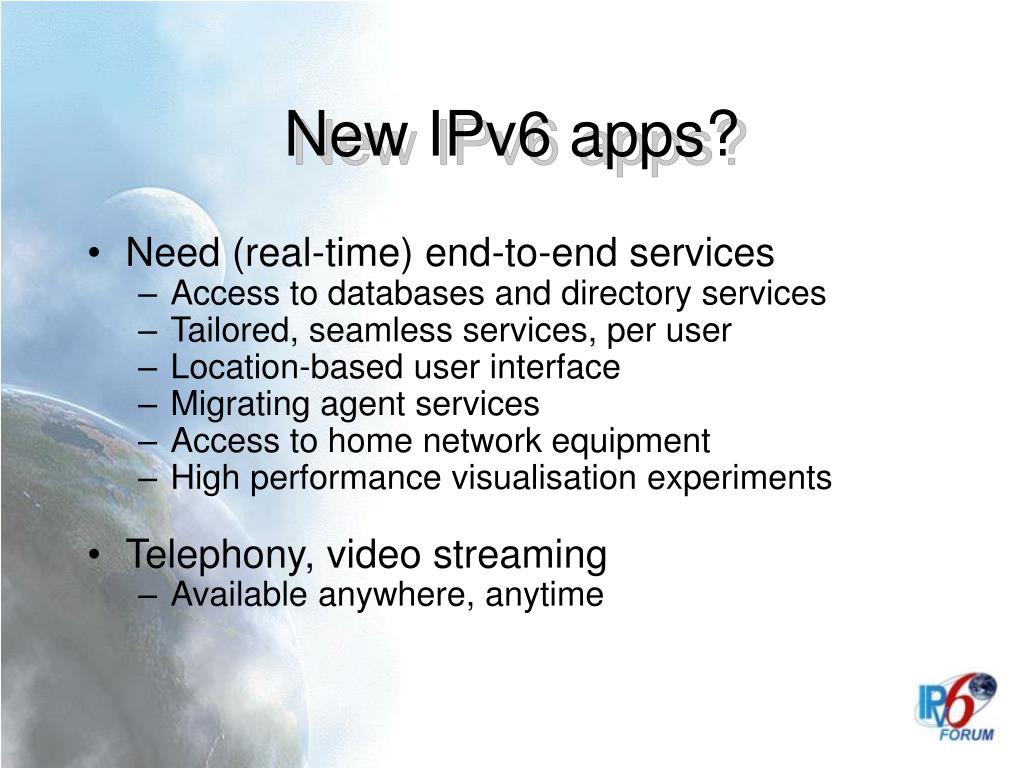 New IPv6 apps?

• Need (real-time) end-to-end services
– Access to databases and directory services
– Tailored, seamless services, per user
– Location-based user interface
– Migrating agent services
– Access to home network equipment
– High performance visualisation experiments

• Telephony, video streaming
– Available anywhere, anytime

IPv6 FORUM